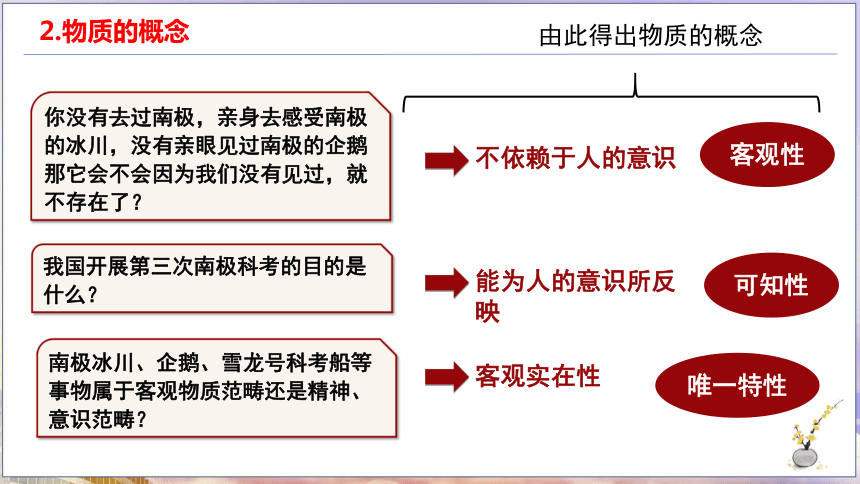 2.物质的概念

由此得出物质的概念

你没有去过南极，亲身去感受南极的冰川，没有亲眼见过南极的企鹅那它会不会因为我们没有见过，就不存在了？

不依赖于人的意识

客观性

我国开展第三次南极科考的目的是什么？

能为人的意识所反映

可知性

南极冰川、企鹅、雪龙号科考船等事物属于客观物质范畴还是精神、意识范畴？

客观实在性

唯一特性